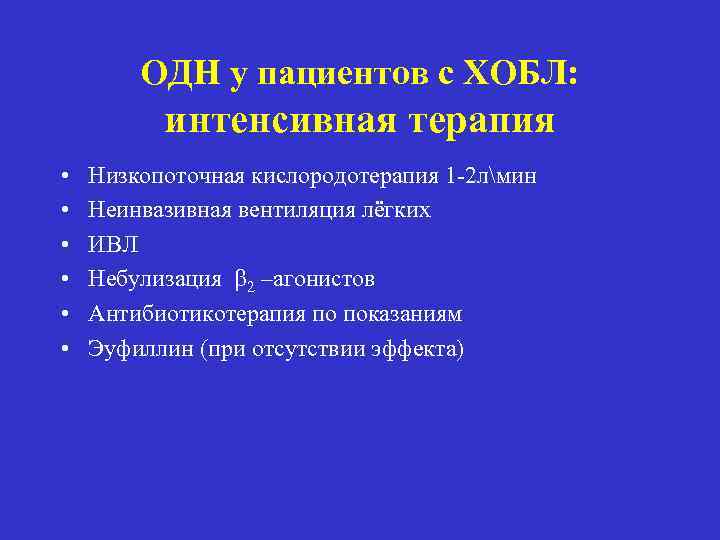 ОДН у пациентов с ХОБЛ: интенсивная терапия

• Низкопоточная кислородотерапия 1-2л\мин
• Неинвазивная вентиляция лёгких
• ИВЛ
• Небулизация $\beta_2$ –агонистов
• Антибиотикотерапия по показаниям
• Эуфиллин (при отсутствии эффекта)